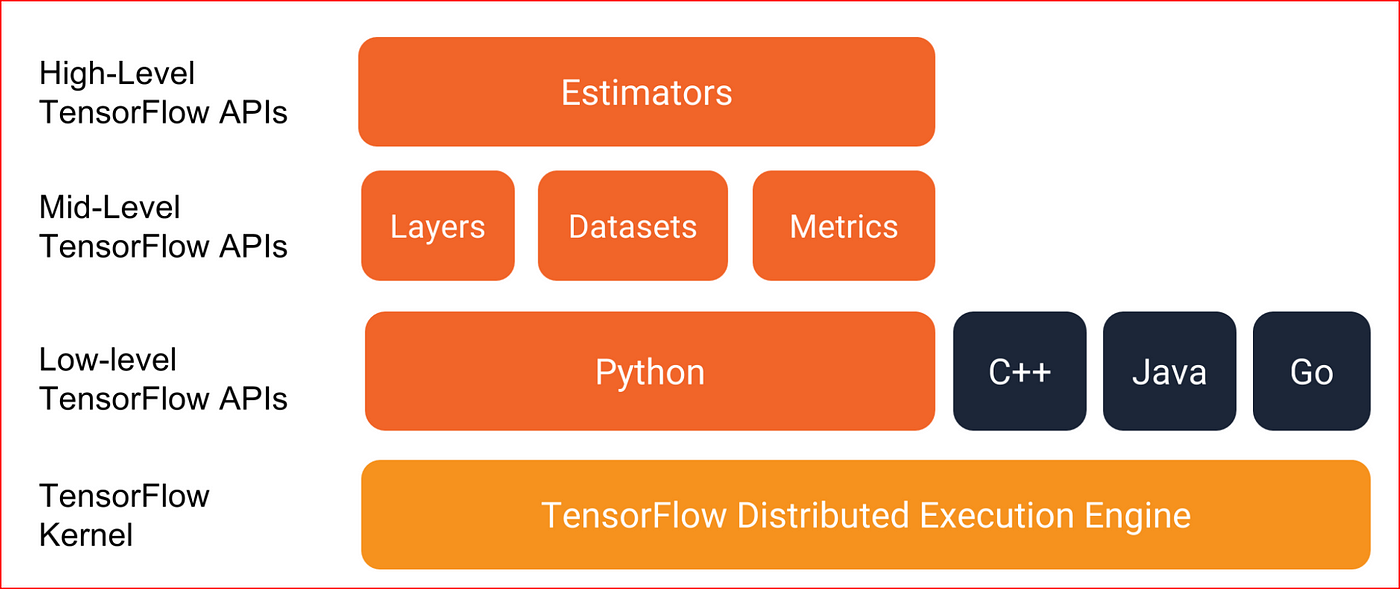 High-Level TensorFlow APIs

Estimators

Mid-Level TensorFlow APIs

Layers

Datasets

Metrics

Low-level TensorFlow APIs

Python

C++

Java

Go

TensorFlow Kernel

TensorFlow Distributed Execution Engine